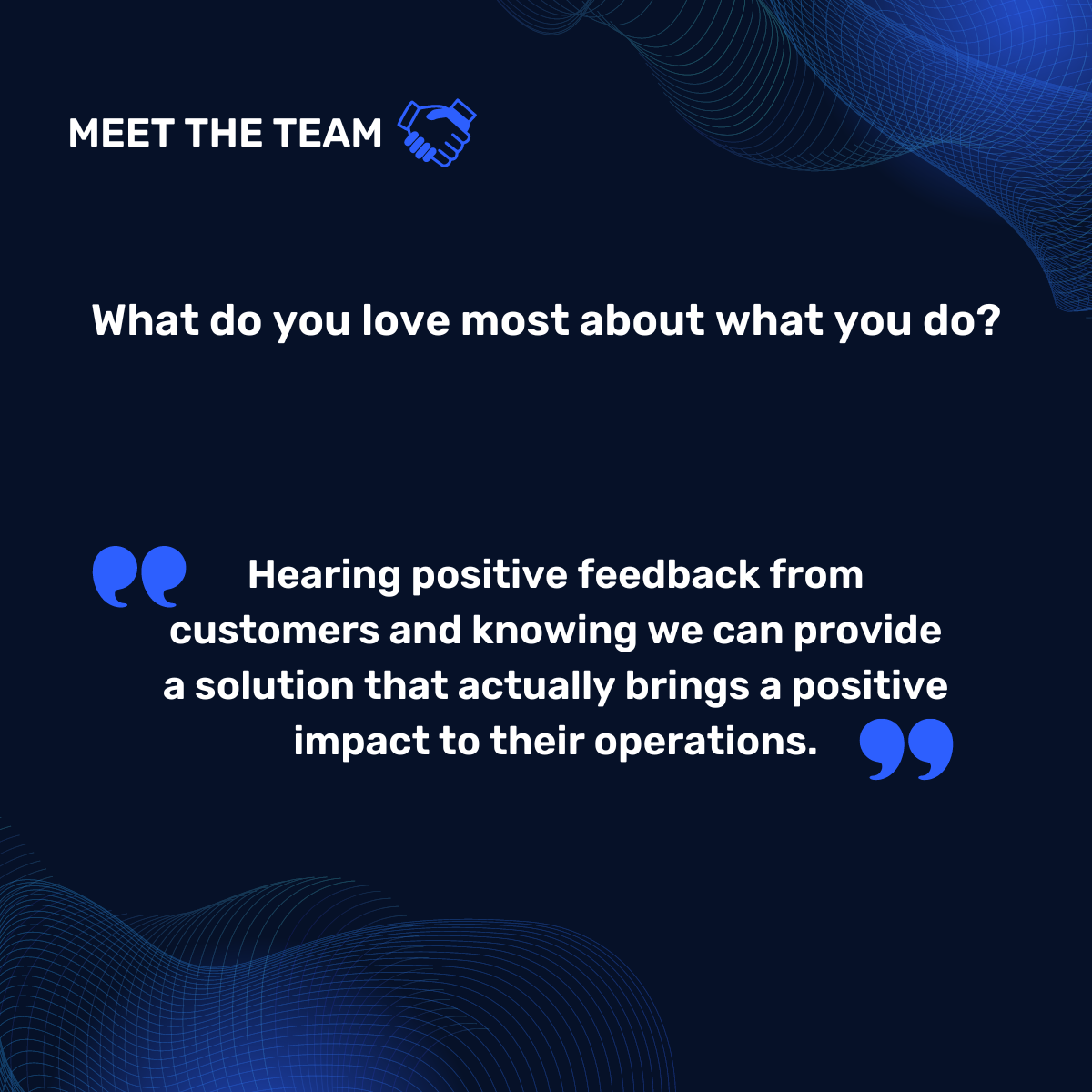 MEET THE TEAM

What do you love most about what you do?

Hearing positive feedback from customers and knowing we can provide a solution that actually brings a positive impact to their operations.